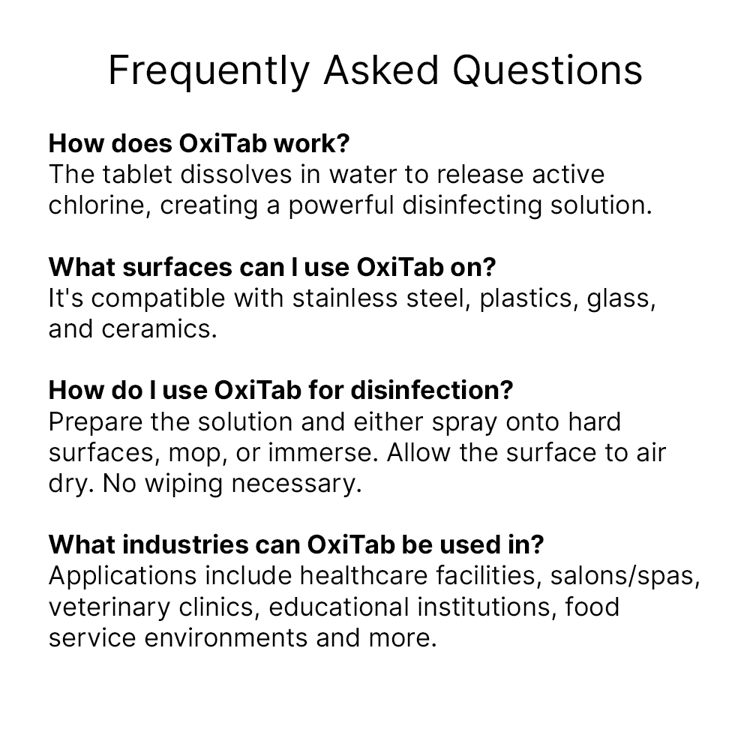 Frequently Asked Questions

How does OxiTab work?
The tablet dissolves in water to release active chlorine, creating a powerful disinfecting solution.

What surfaces can I use OxiTab on?
It's compatible with stainless steel, plastics, glass, and ceramics.

How do I use OxiTab for disinfection?
Prepare the solution and either spray onto hard surfaces, mop, or immerse. Allow the surface to air dry. No wiping necessary.

What industries can OxiTab be used in?
Applications include healthcare facilities, salons/spas, veterinary clinics, educational institutions, food service environments and more.